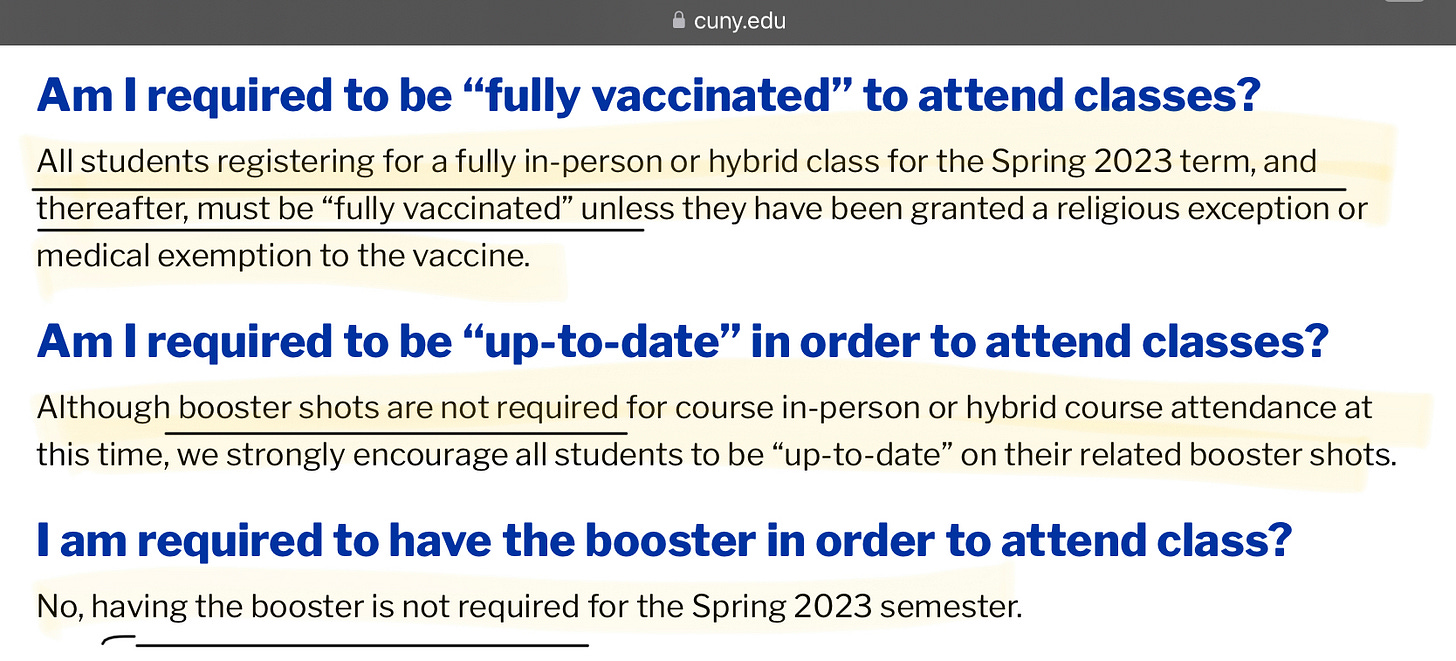 cuny.edu

Am I required to be “fully vaccinated” to attend classes?

All students registering for a fully in-person or hybrid class for the Spring 2023 term, and thereafter, must be “fully vaccinated” unless they have been granted a religious exception or medical exemption to the vaccine.

Am I required to be “up-to-date” in order to attend classes?

Although booster shots are not required for course in-person or hybrid course attendance at this time, we strongly encourage all students to be “up-to-date” on their related booster shots.

I am required to have the booster in order to attend class?

No, having the booster is not required for the Spring 2023 semester.